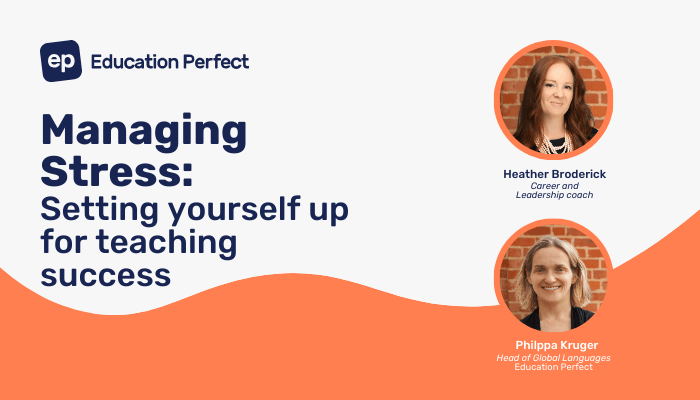 ep Education Perfect

Managing Stress:
Setting yourself up for teaching success

Heather Broderick
Career and Leadership coach

Philppa Kruger
Head of Global Languages
Education Perfect